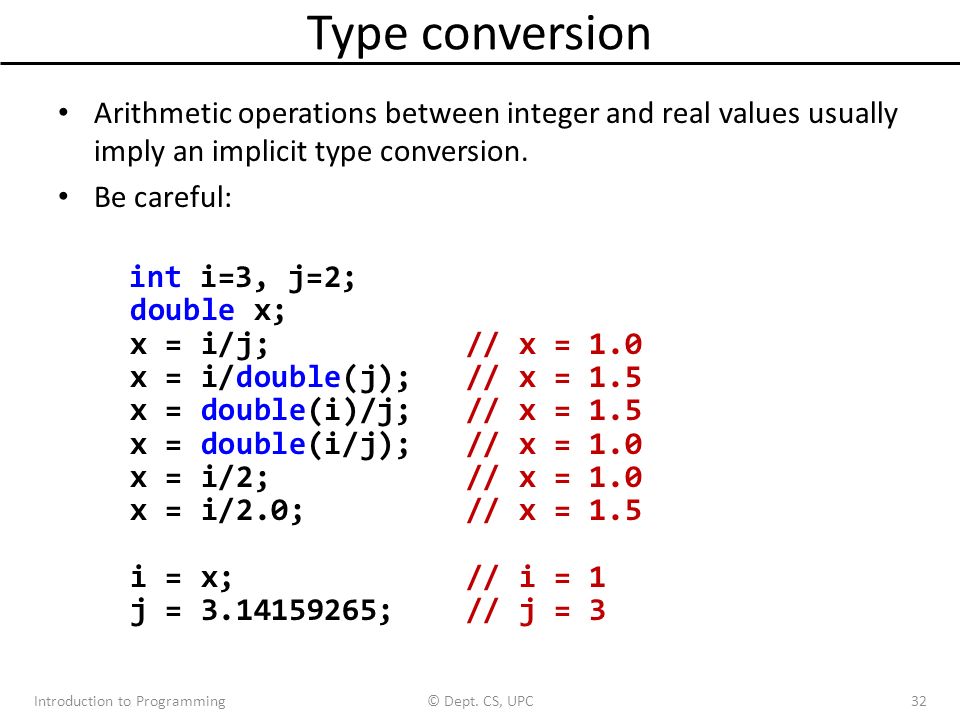 Type conversion

• Arithmetic operations between integer and real values usually imply an implicit type conversion.
• Be careful:

int i=3, j=2;
double x;
x = i/j;            // x = 1.0
x = i/double(j);    // x = 1.5
x = double(i)/j;    // x = 1.5
x = double(i/j);    // x = 1.0
x = i/2;            // x = 1.0
x = i/2.0;          // x = 1.5

i = x;              // i = 1
j = 3.14159265;     // j = 3

Introduction to Programming © Dept. CS, UPC 32